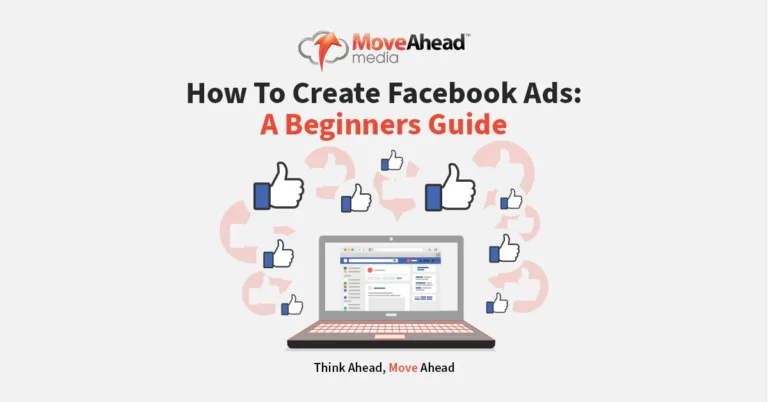 MoveAhead™ media

How To Create Facebook Ads: A Beginners Guide

Think Ahead, Move Ahead